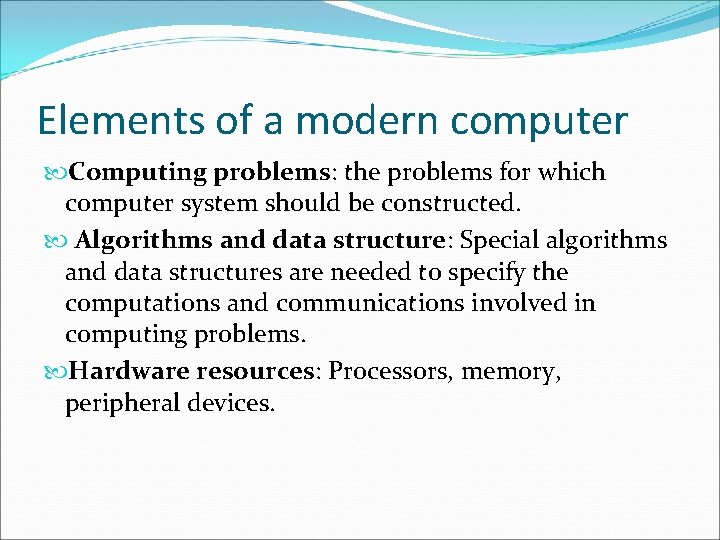 Elements of a modern computer

Computing problems: the problems for which computer system should be constructed.

Algorithms and data structure: Special algorithms and data structures are needed to specify the computations and communications involved in computing problems.

Hardware resources: Processors, memory, peripheral devices.